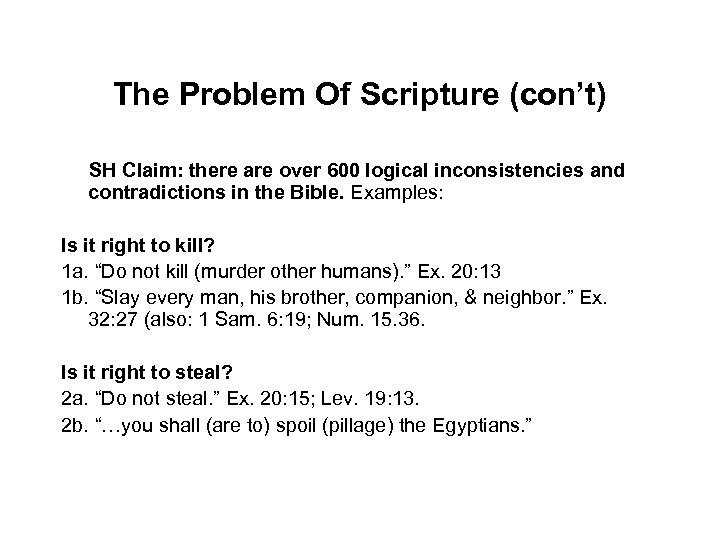 The Problem Of Scripture (con't)

SH Claim: there are over 600 logical inconsistencies and contradictions in the Bible. Examples:

Is it right to kill?
1a. "Do not kill (murder other humans)." Ex. 20:13
1b. "Slay every man, his brother, companion, & neighbor." Ex. 32:27 (also: 1 Sam. 6:19; Num. 15.36.

Is it right to steal?
2a. "Do not steal." Ex. 20:15; Lev. 19:13.
2b. "…you shall (are to) spoil (pillage) the Egyptians."